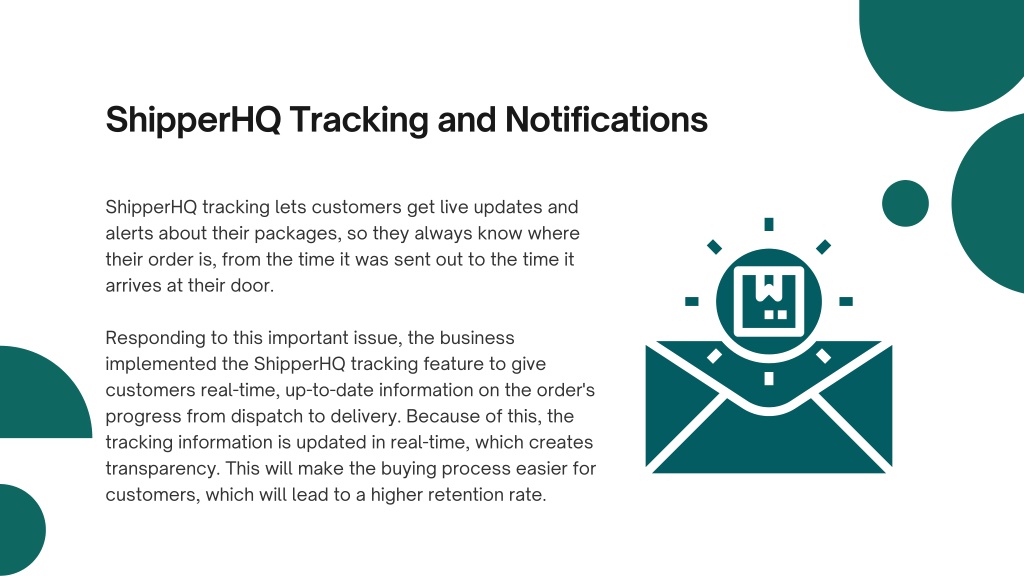 ShipperHQ Tracking and Notifications

ShipperHQ tracking lets customers get live updates and alerts about their packages, so they always know where their order is, from the time it was sent out to the time it arrives at their door.

Responding to this important issue, the business implemented the ShipperHQ tracking feature to give customers real-time, up-to-date information on the order's progress from dispatch to delivery. Because of this, the tracking information is updated in real-time, which creates transparency. This will make the buying process easier for customers, which will lead to a higher retention rate.